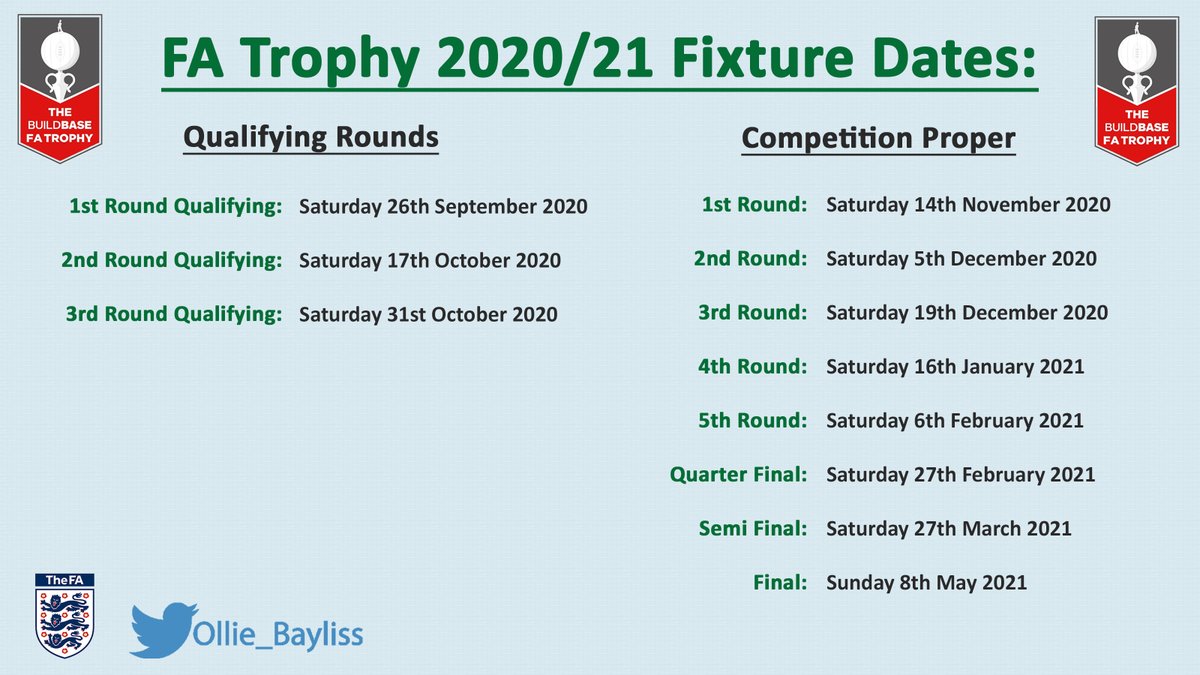 THE BUILDBASE FA TROPHY

FA Trophy 2020/21 Fixture Dates:

THE BUILDBASE FA TROPHY

Qualifying Rounds

1st Round Qualifying: Saturday 26th September 2020

2nd Round Qualifying: Saturday 17th October 2020

3rd Round Qualifying: Saturday 31st October 2020

Competition Proper

1st Round: Saturday 14th November 2020

2nd Round: Saturday 5th December 2020

3rd Round: Saturday 19th December 2020

4th Round: Saturday 16th January 2021

5th Round: Saturday 6th February 2021

Quarter Final: Saturday 27th February 2021

Semi Final: Saturday 27th March 2021

Final: Sunday 8th May 2021

TheFA

Ollie_Bayliss